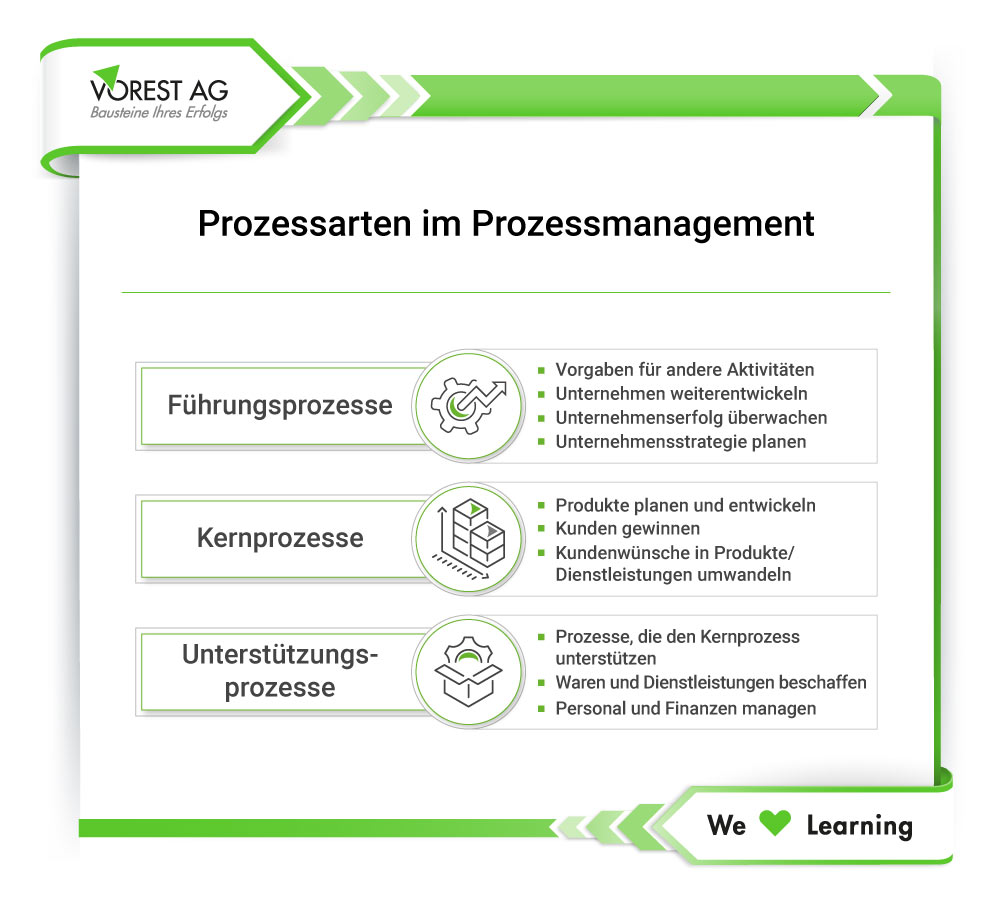 VOREST AG
Bausteine Ihres Erfolgs

Prozessarten im Prozessmanagement

Führungsprozesse

- Vorgaben für andere Aktivitäten
- Unternehmen weiterentwickeln
- Unternehmenserfolg überwachen
- Unternehmensstrategie planen

Kernprozesse

- Produkte planen und entwickeln
- Kunden gewinnen
- Kundenwünsche in Produkte/ Dienstleistungen umwandeln

Unterstützungsprozesse

- Prozesse, die den Kernprozess unterstützen
- Waren und Dienstleistungen beschaffen
- Personal und Finanzen managen

We Learning